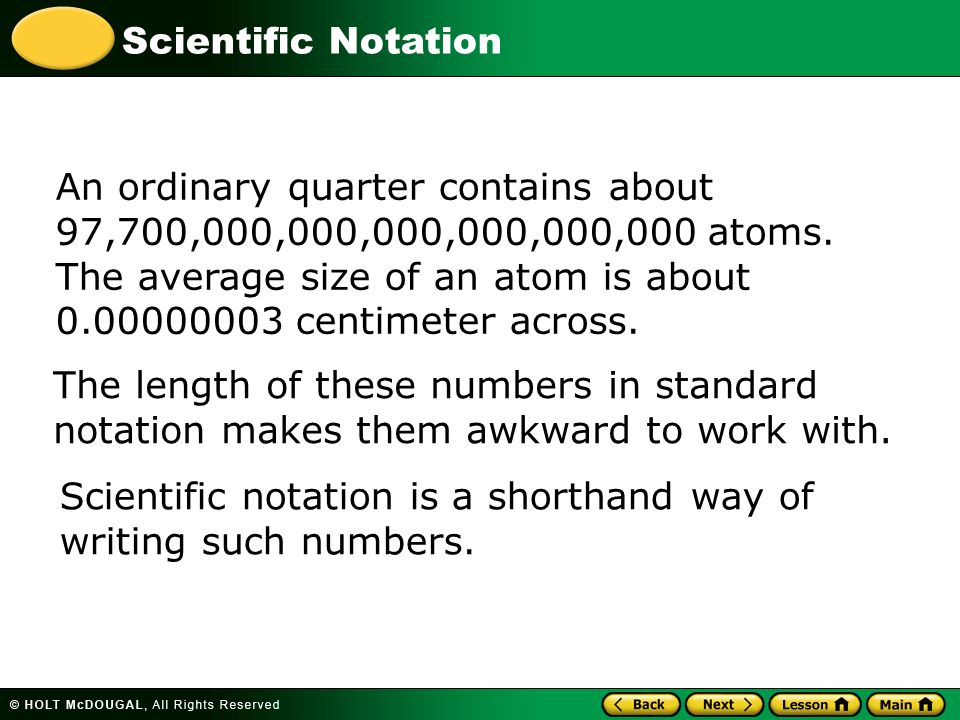 Scientific Notation

An ordinary quarter contains about 97,700,000,000,000,000,000,000 atoms. The average size of an atom is about 0.00000003 centimeter across.

The length of these numbers in standard notation makes them awkward to work with.

Scientific notation is a shorthand way of writing such numbers.

© HOLT McDOUGAL, All Rights Reserved

Back Next Lesson Main